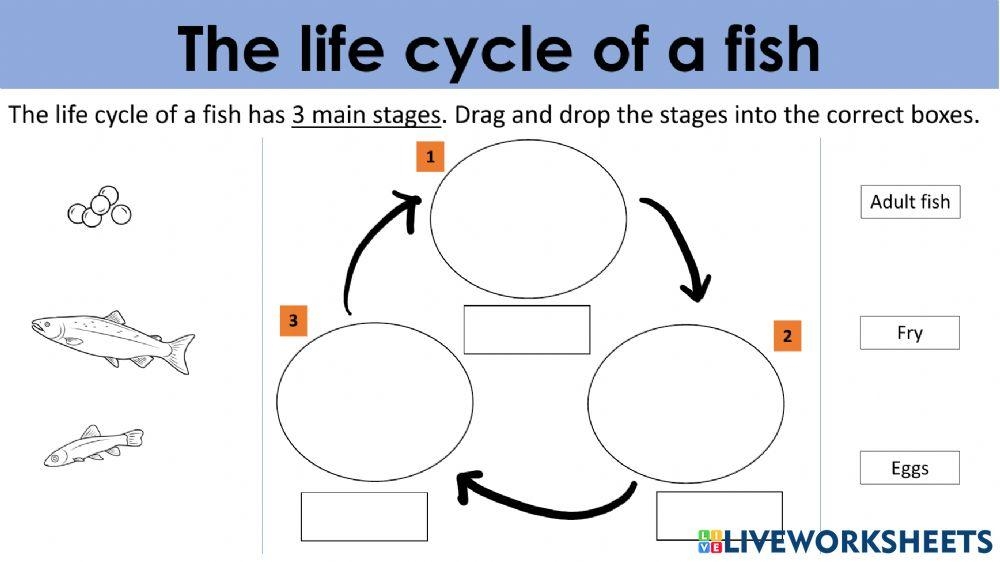 The life cycle of a fish

The life cycle of a fish has 3 main stages. Drag and drop the stages into the correct boxes.

1

3

2

Adult fish

Fry

Eggs

LIVEWORKSHEETS